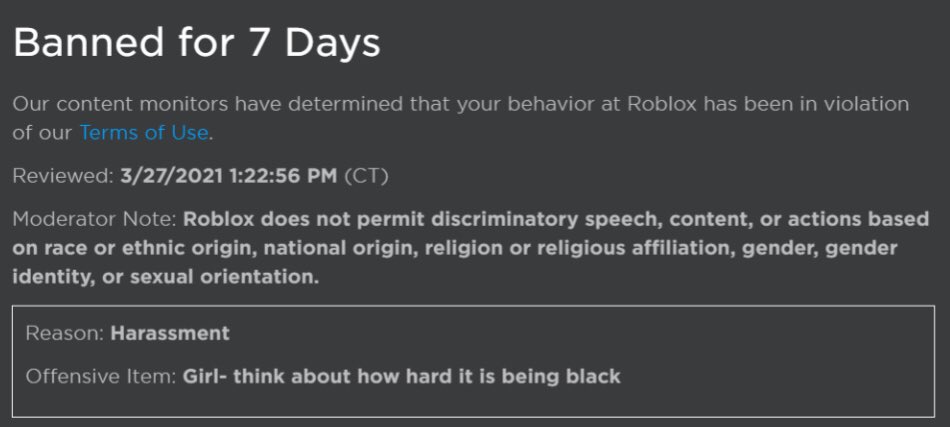 Banned for 7 Days

Our content monitors have determined that your behavior at Roblox has been in violation of our Terms of Use.

Reviewed: 3/27/2021 1:22:56 PM (CT)

Moderator Note: Roblox does not permit discriminatory speech, content, or actions based on race or ethnic origin, national origin, religion or religious affiliation, gender, gender identity, or sexual orientation.

Reason: Harassment

Offensive Item: Girl- think about how hard it is being black